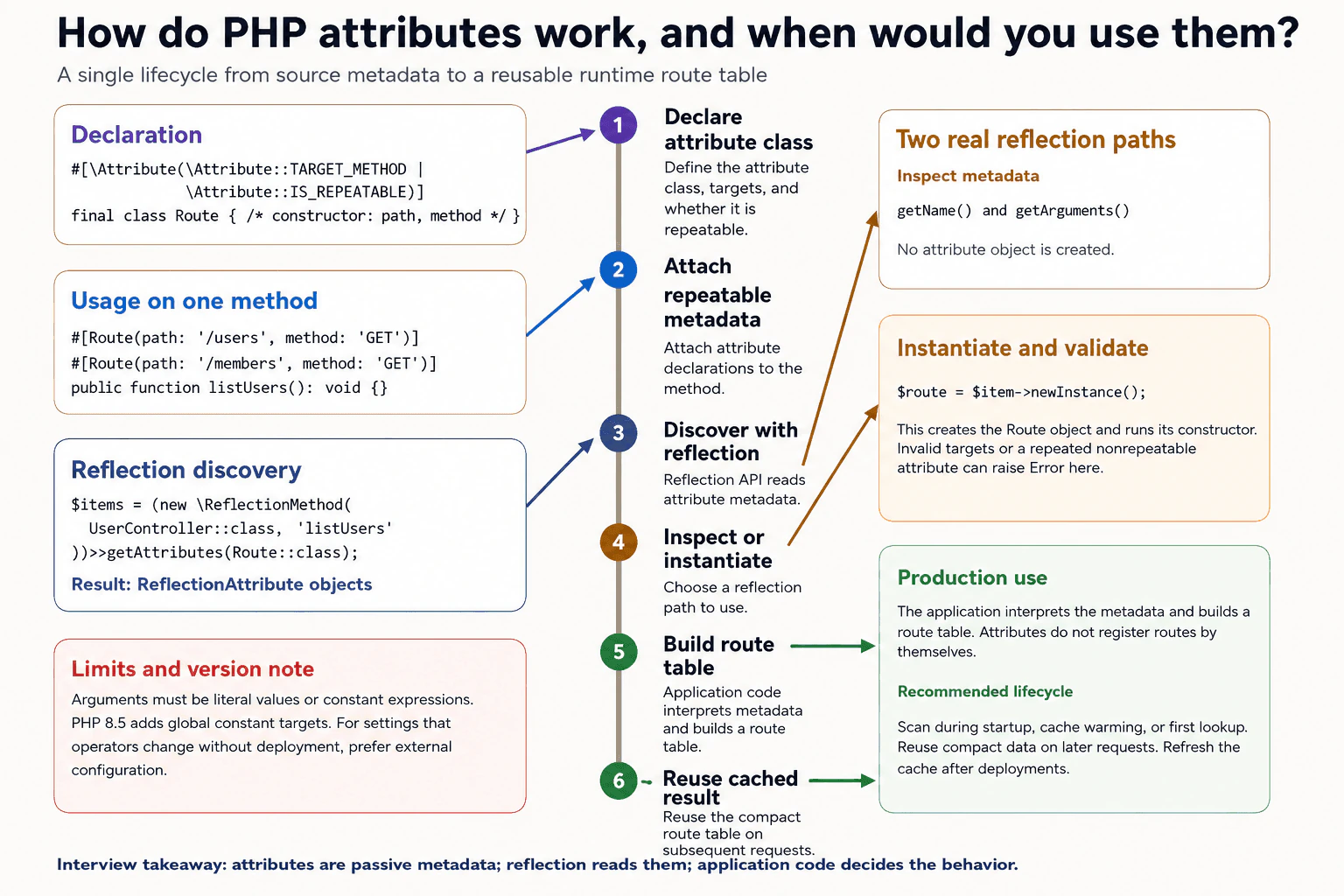 How do PHP attributes work, and when would you use them?

A single lifecycle from source metadata to a reusable runtime route table

Declaration

#[\Attribute(\Attribute::TARGET_METHOD |
\Attribute::IS_REPEATABLE)]
final class Route { /* constructor: path, method */ }

Usage on one method

#[Route(path: '/users', method: 'GET')]
#[Route(path: '/members', method: 'GET')]
public function listUsers(): void {}

Reflection discovery

$items = (new \ReflectionMethod(
UserController::class, 'listUsers'
))>>getAttributes(Route::class);

Result: ReflectionAttribute objects

Limits and version note

Arguments must be literal values or constant expressions. PHP 8.5 adds global constant targets. For settings that operators change without deployment, prefer external configuration.

1 Declare attribute class

Define the attribute class, targets, and whether it is repeatable.

2 Attach repeatable metadata

Attach attribute declarations to the method.

3 Discover with reflection

Reflection API reads attribute metadata.

4 Inspect or instantiate

Choose a reflection path to use.

5 Build route table

Application code interprets metadata and builds a route table.

6 Reuse cached result

Reuse the compact route table on subsequent requests.

Two real reflection paths

Inspect metadata

getName() and getArguments()

No attribute object is created.

Instantiate and validate

$route = $item->newInstance();

This creates the Route object and runs its constructor. Invalid targets or a repeated nonrepeatable attribute can raise Error here.

Production use

The application interprets the metadata and builds a route table. Attributes do not register routes by themselves.

Recommended lifecycle

Scan during startup, cache warming, or first lookup. Reuse compact data on later requests. Refresh the cache after deployments.

Interview takeaway: attributes are passive metadata; reflection reads them; application code decides the behavior.